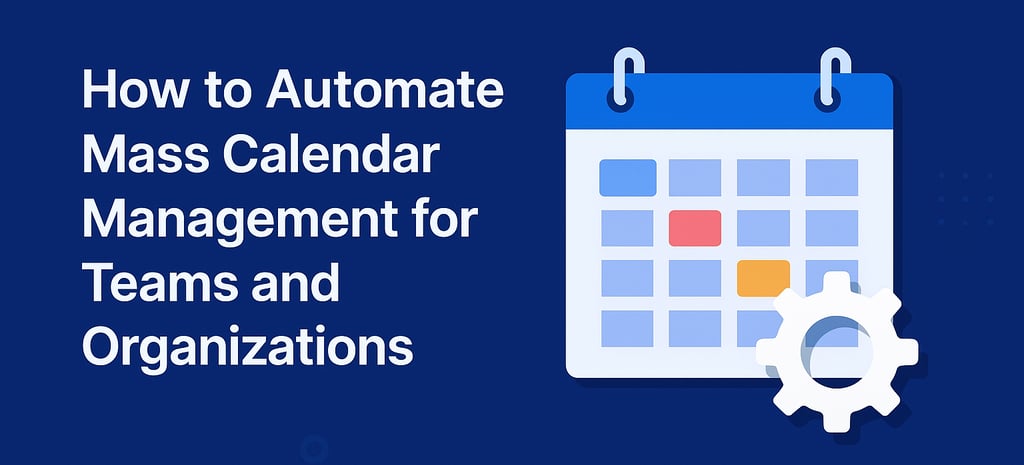 How to Automate Mass Calendar Management for Teams and Organizations